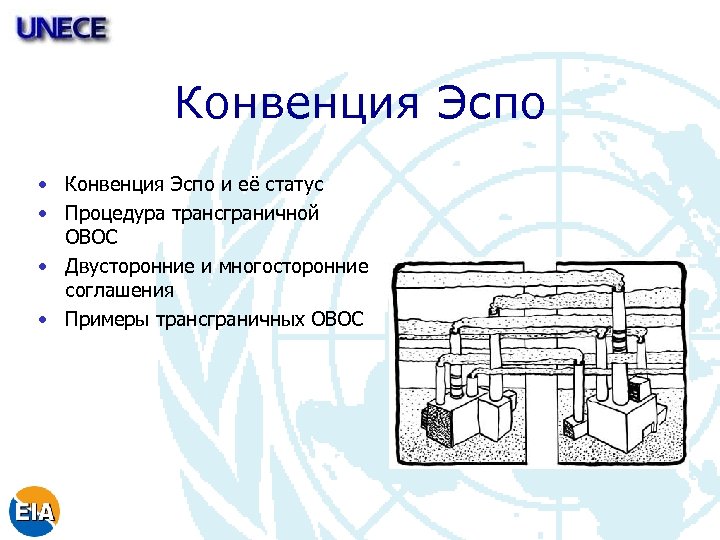 UNECE

Конвенция Эспо

• Конвенция Эспо и её статус
• Процедура трансграничной ОВОС
• Двусторонние и многосторонние соглашения
• Примеры трансграничных ОВОС

EIA